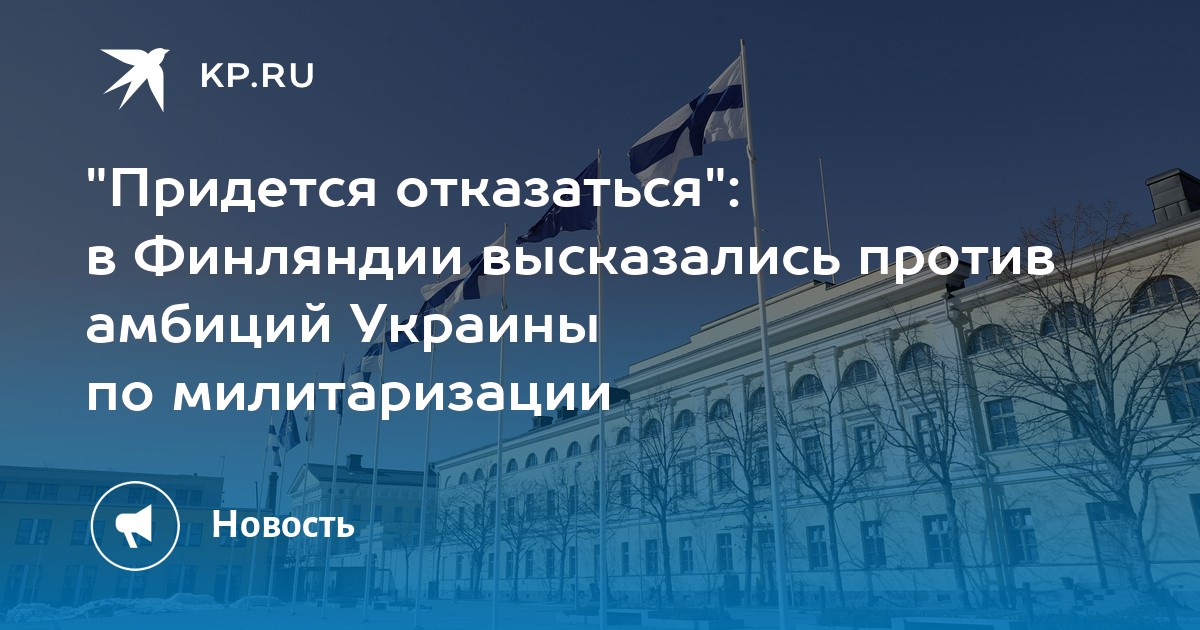 KP.RU

"Придется отказаться": в Финляндии высказались против амбиций Украины по милитаризации

Новость